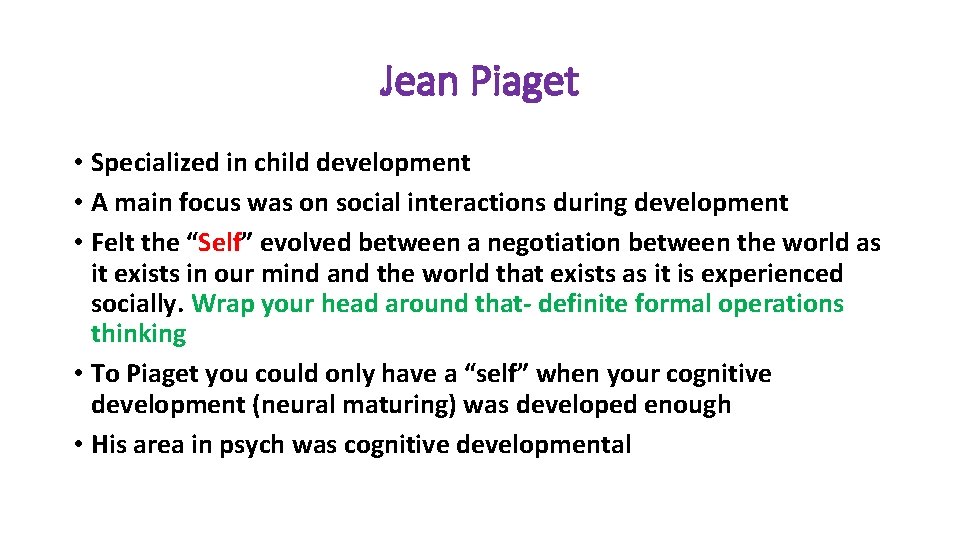 Jean Piaget

• Specialized in child development
• A main focus was on social interactions during development
• Felt the “Self” evolved between a negotiation between the world as it exists in our mind and the world that exists as it is experienced socially. Wrap your head around that- definite formal operations thinking
• To Piaget you could only have a “self” when your cognitive development (neural maturing) was developed enough
• His area in psych was cognitive developmental